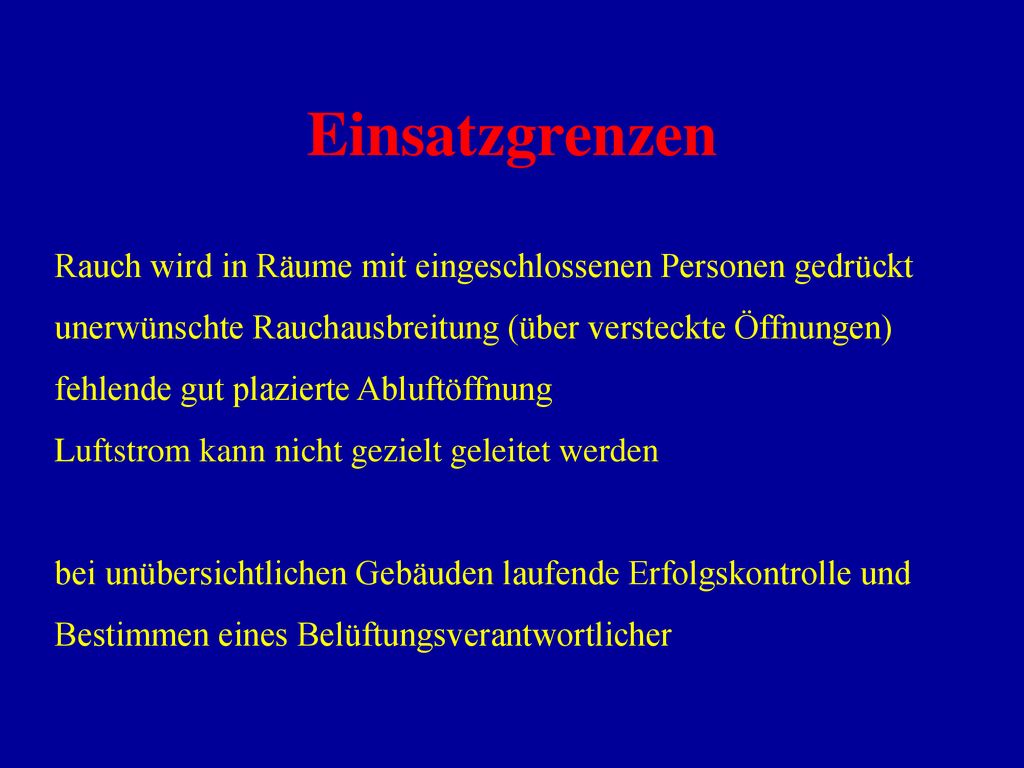 Einsatzgrenzen

Rauch wird in Räume mit eingeschlossenen Personen gedrückt

unerwünschte Rauchausbreitung (über versteckte Öffnungen)

fehlende gut plazierte Abluftöffnung

Luftstrom kann nicht gezielt geleitet werden

bei unübersichtlichen Gebäuden laufende Erfolgskontrolle und Bestimmen eines Belüftungsverantwortlicher